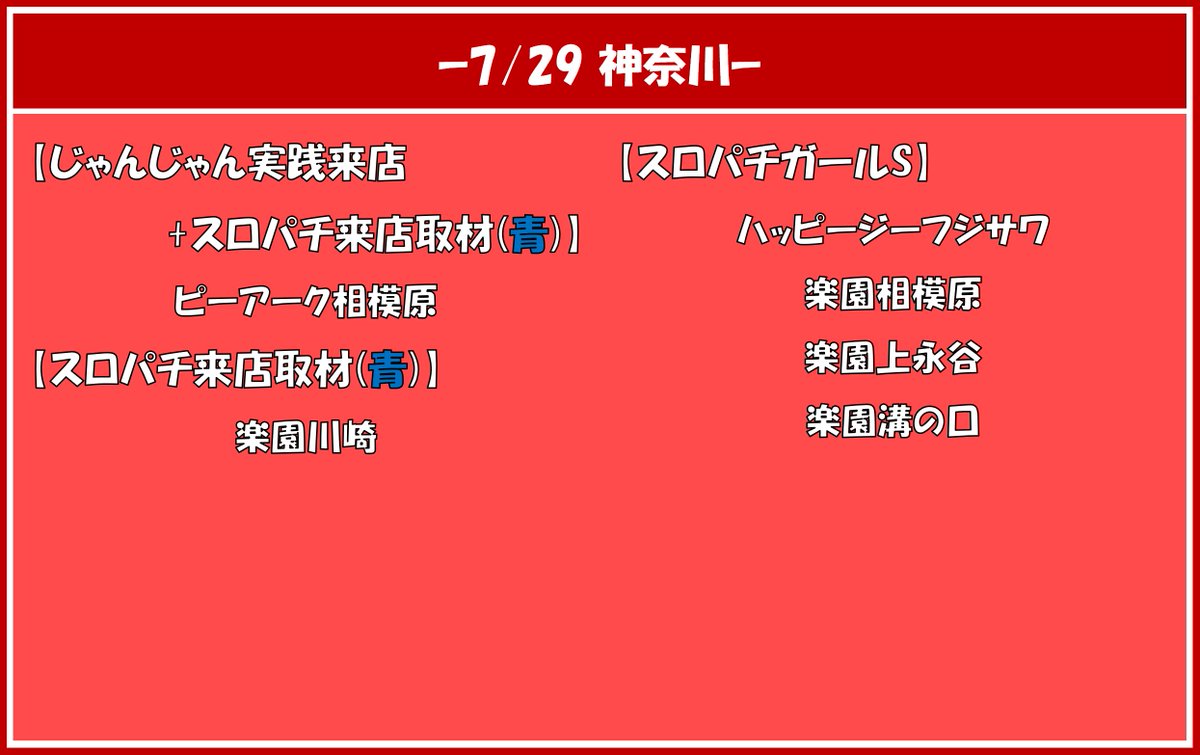 -7/29 神奈川-

【じゃんじゃん実践来店
+スロパチ来店取材(青)】
ピーアーク相模原

【スロパチ来店取材(青)】
楽園川崎

【スロパチガールS】
ハッピージーフジサワ
楽園相模原
楽園上永谷
楽園溝の口